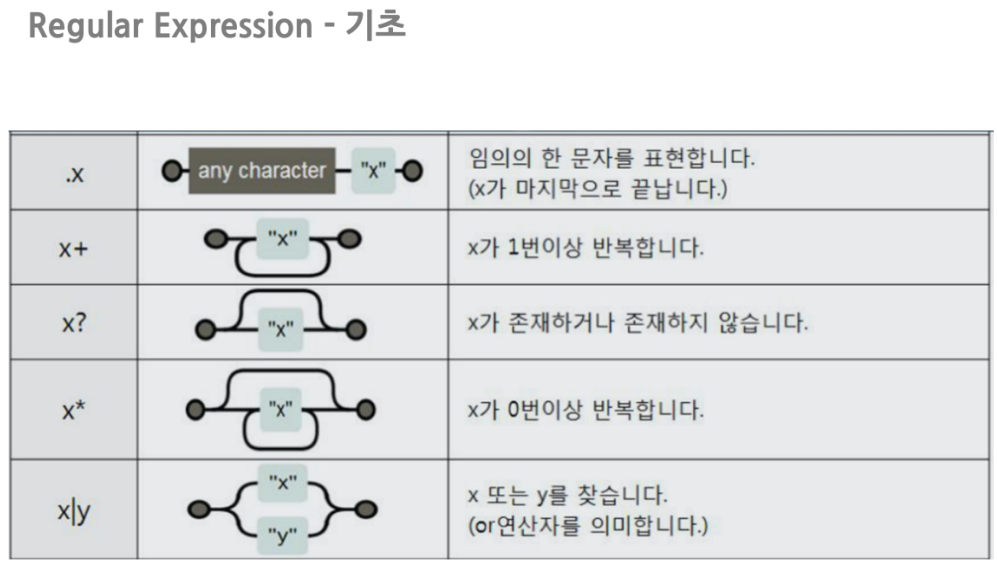 Regular Expression - 기초

| .x | any character "x" | 임의의 한 문자를 표현합니다. (x가 마지막으로 끝납니다.) |
|---|---|---|
| x+ | "x" | x가 1번이상 반복합니다. |
| x? | "x" | x가 존재하거나 존재하지 않습니다. |
| x* | "x" | x가 0번이상 반복합니다. |
| x\|y | "x" "y" | x 또는 y를 찾습니다. (or연산자를 의미합니다.) |